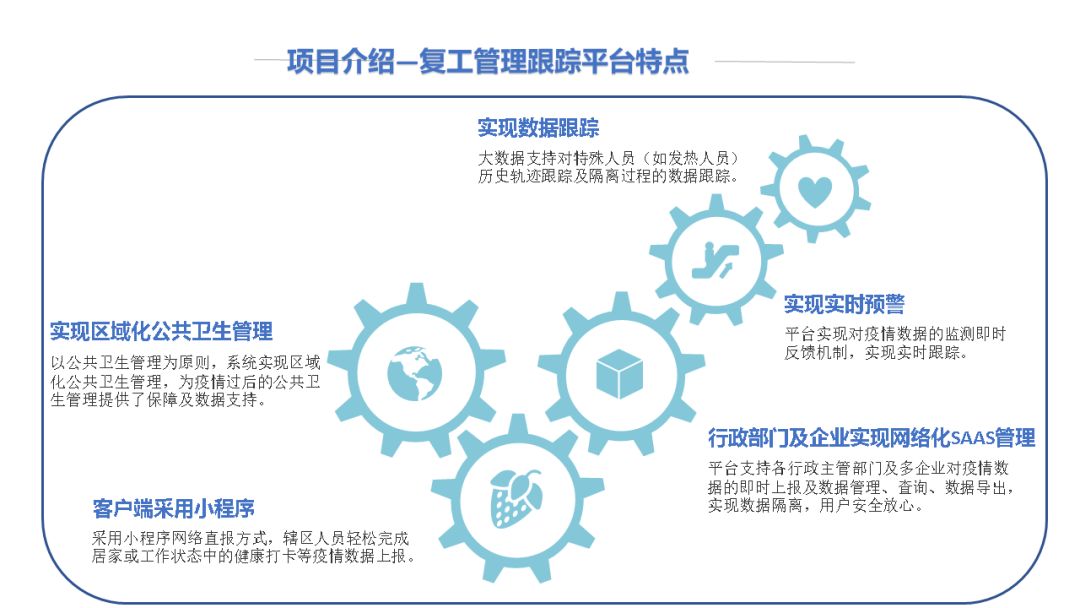 项目介绍—复工管理跟踪平台特点

实现数据跟踪

大数据支持对特殊人员（如发热人员）历史轨迹跟踪及隔离过程的数据跟踪。

实现实时预警

平台实现对疫情数据的监测即时反馈机制，实现实时跟踪。

实现区域化公共卫生管理

以公共卫生管理为原则，系统实现区域化公共卫生管理，为疫情过后的公共卫生管理提供了保障及数据支持。

行政部门及企业实现网络化SAAS管理

平台支持各行政主管部门及多企业对疫情数据的即时上报及数据管理、查询、数据导出，实现数据隔离，用户安全放心。

客户端采用小程序

采用小程序网络直报方式，辖区人员轻松完成居家或工作状态中的健康打卡等疫情数据上报。